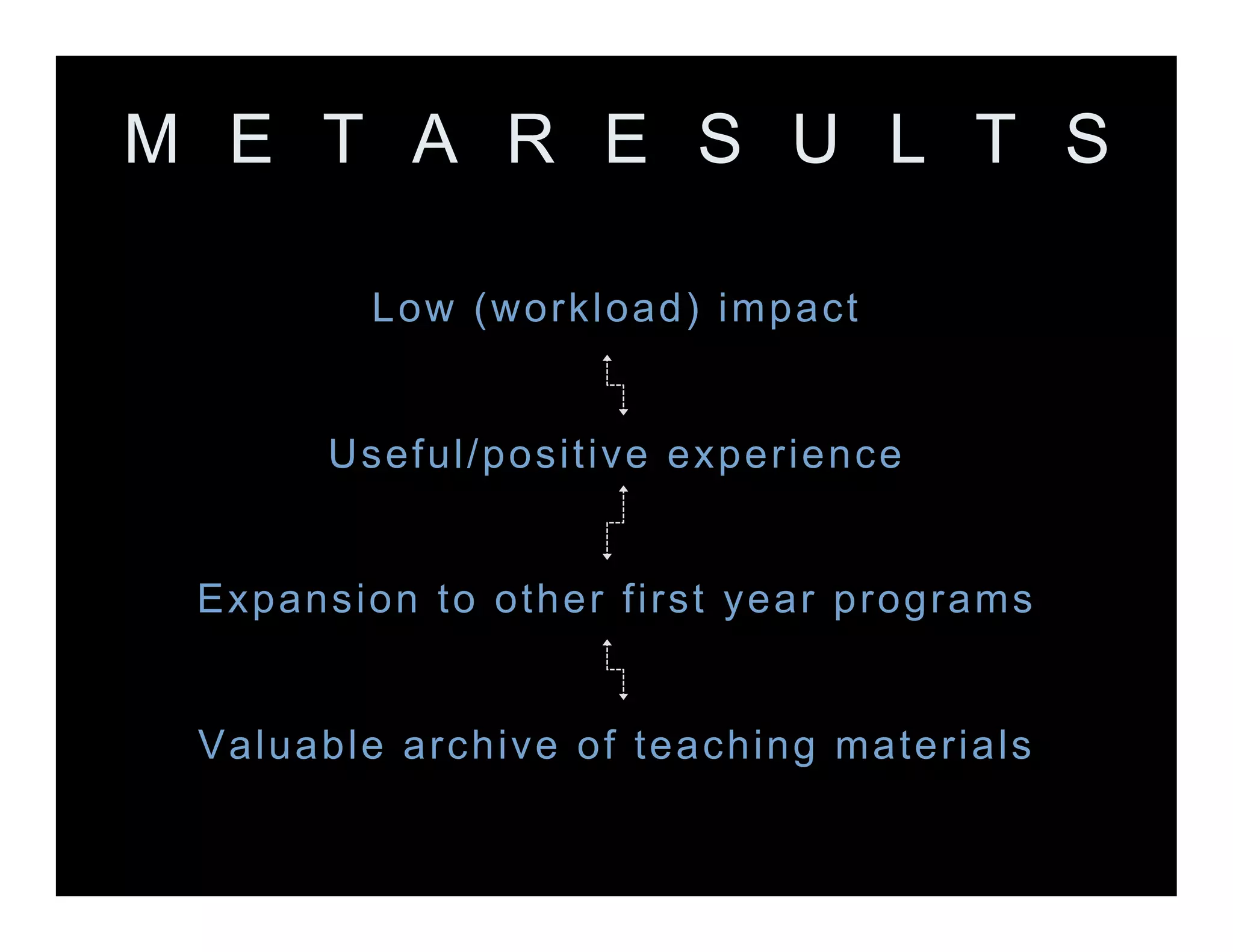 METARESULTS

Low (workload) impact

Useful/positive experience

Expansion to other first year programs

Valuable archive of teaching materials